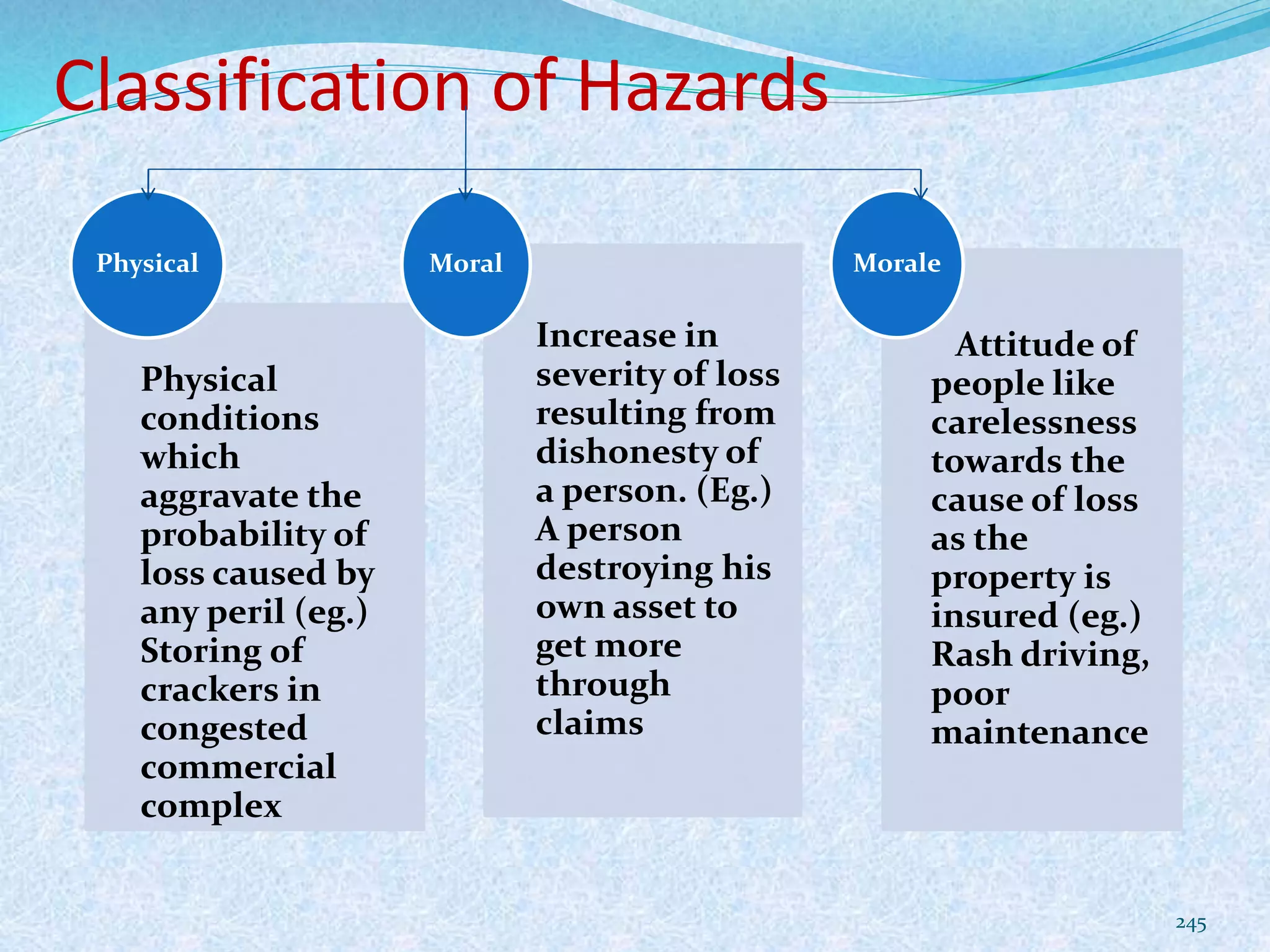 Classification of Hazards

Physical

Physical conditions which aggravate the probability of loss caused by any peril (eg.) Storing of crackers in congested commercial complex

Moral

Increase in severity of loss resulting from dishonesty of a person. (Eg.) A person destroying his own asset to get more through claims

Morale

Attitude of people like carelessness towards the cause of loss as the property is insured (eg.) Rash driving, poor maintenance

245